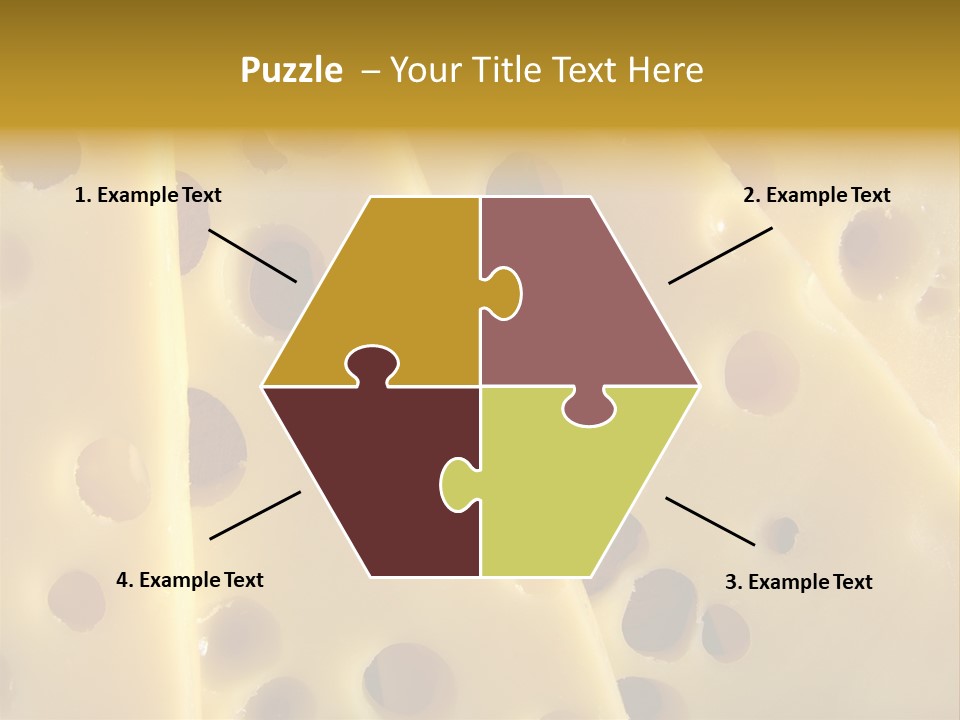 Puzzle – Your Title Text Here

1. Example Text

2. Example Text

4. Example Text

3. Example Text